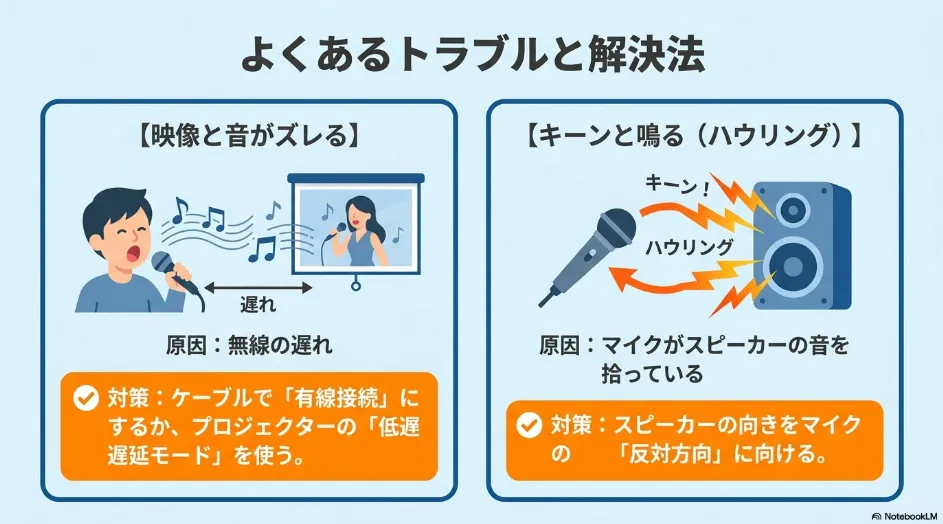 よくあるトラブルと解決法

【映像と音がズレる】

遅れ

原因：無線の遅れ

対策：ケーブルで「有線接続」にするか、プロジェクターの「低遅遅延モード」を使う。

【キーンと鳴る（ハウリング）】

キーン！

ハウリング

原因：マイクがスピーカーの音を拾っている

対策：スピーカーの向きをマイクの　「反対方向」に向ける。

NotebookLM